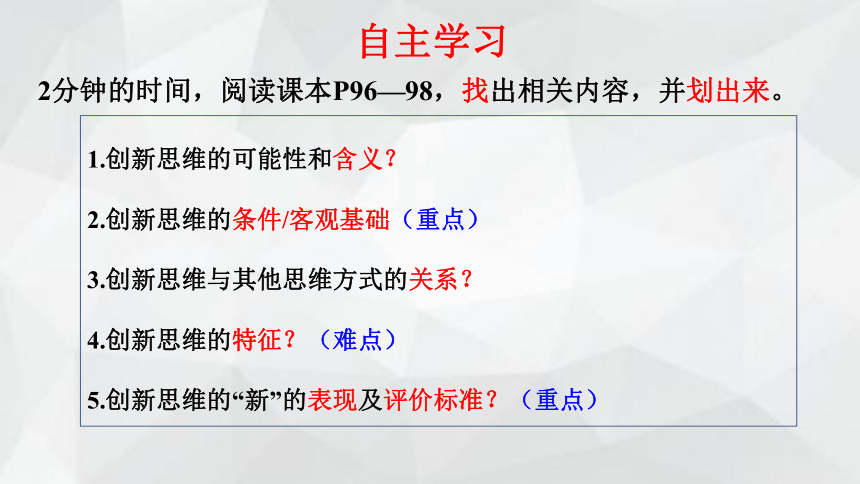 自主学习

2分钟的时间，阅读课本P96—98，找出相关内容，并划出来。

1.创新思维的可能性和含义？

2.创新思维的条件/客观基础（重点）

3.创新思维与其他思维方式的关系？

4.创新思维的特征？（难点）

5.创新思维的“新”的表现及评价标准？（重点）